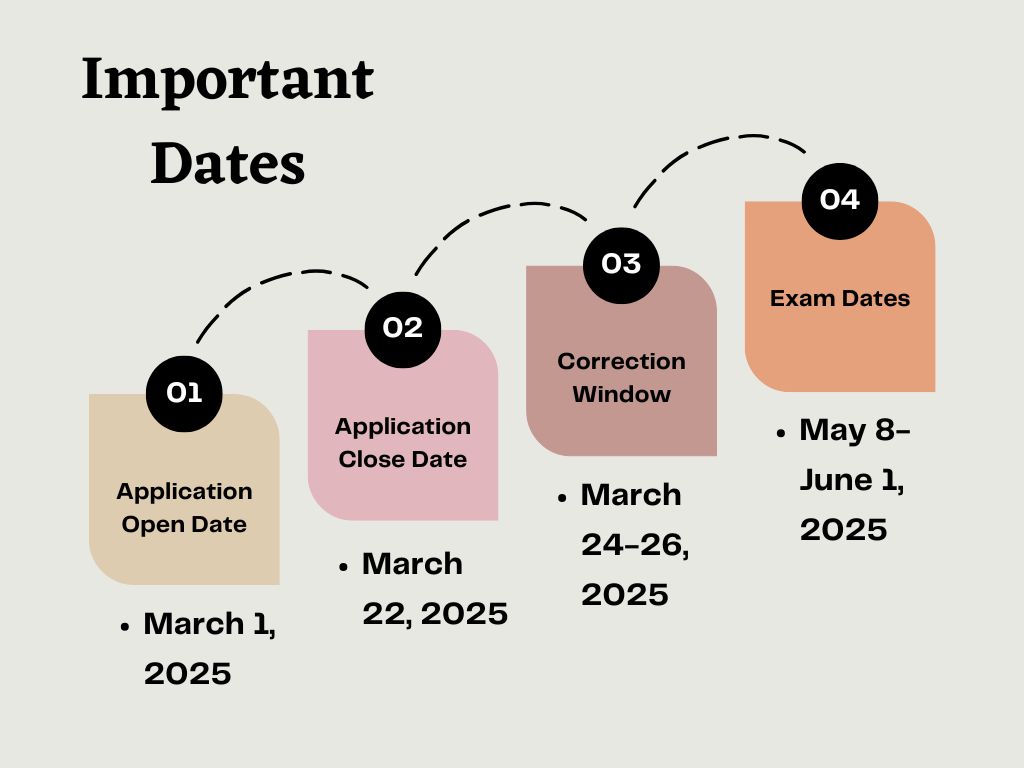 Important Dates

01

Application Open Date

• March 1, 2025

02

Application Close Date

• March 22, 2025

03

Correction Window

• March 24-26, 2025

04

Exam Dates

• May 8-June 1, 2025